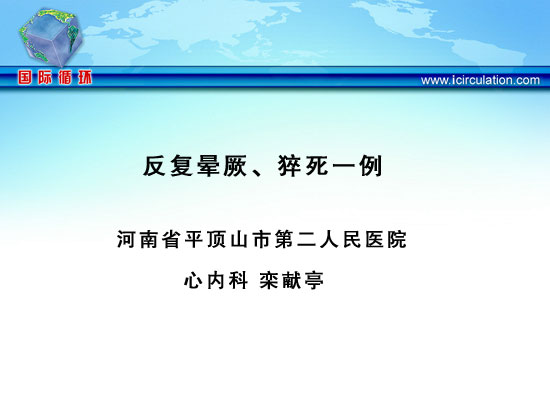 国际循环

www.icirculation.com

反复晕厥、猝死一例

河南省平顶山市第二人民医院

心内科 栾献亭